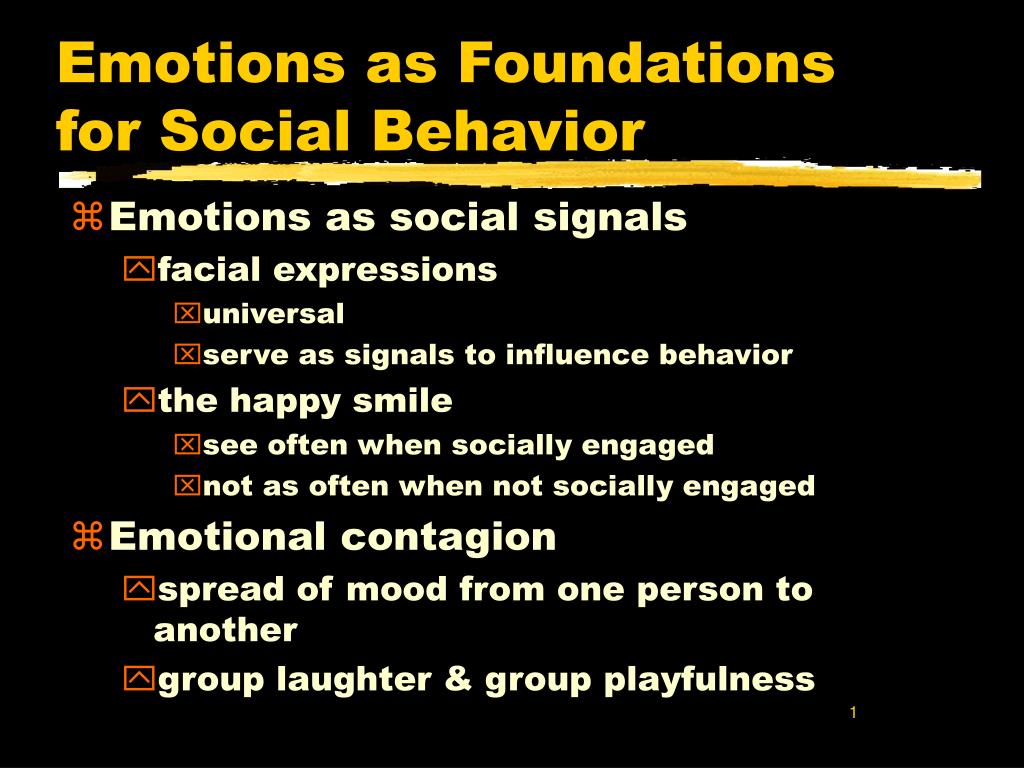 Emotions as Foundations for Social Behavior

Emotions as social signals
facial expressions
universal
serve as signals to influence behavior
the happy smile
see often when socially engaged
not as often when not socially engaged
Emotional contagion
spread of mood from one person to another
group laughter & group playfulness

1